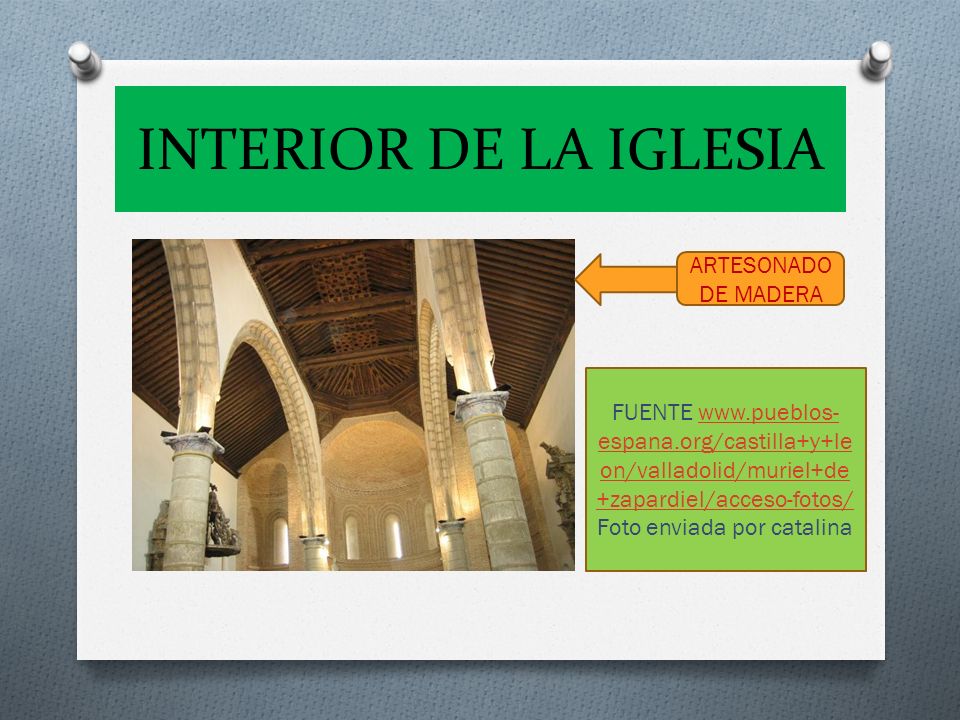 INTERIOR DE LA IGLESIA

ARTESONADO DE MADERA

FUENTE www.pueblos-espana.org/castilla+y+leon/valladolid/muriel+de+zapardiel/acceso-fotos/ Foto enviada por catalina